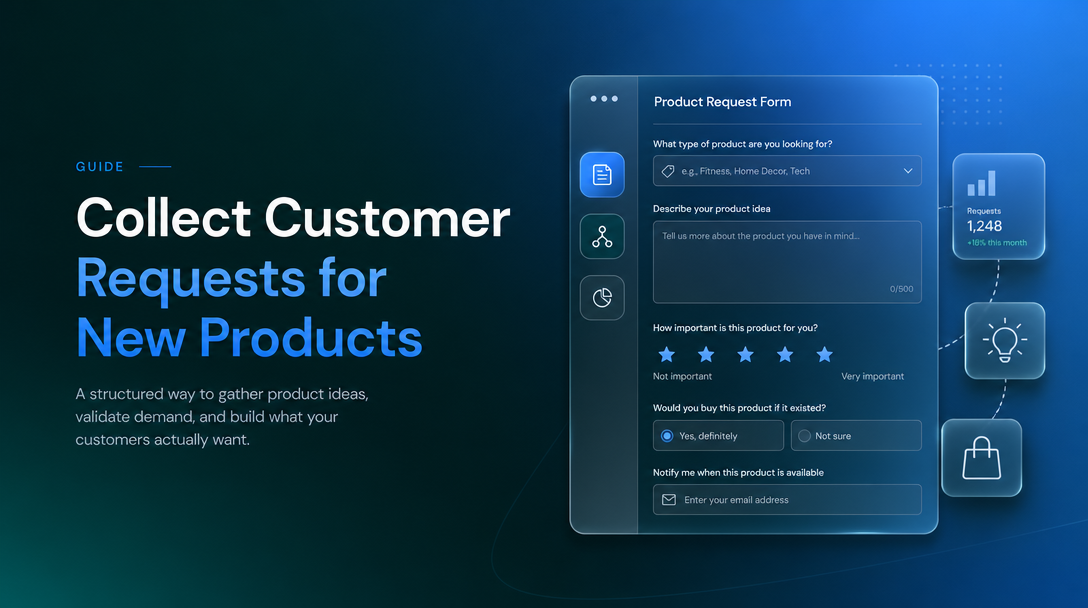 GUIDE

Collect Customer Requests for New Products

A structured way to gather product ideas, validate demand, and build what your customers actually want.

Product Request Form

What type of product are you looking for?

e.g., Fitness, Home Decor, Tech

Describe your product idea

Tell us more about the product you have in mind...

0/500

How important is this product for you?

Not important

Very important

Would you buy this product if it existed?

Yes, definitely

Not sure

Notify me when this product is available

Enter your email address

Requests
1,248
+18% this month